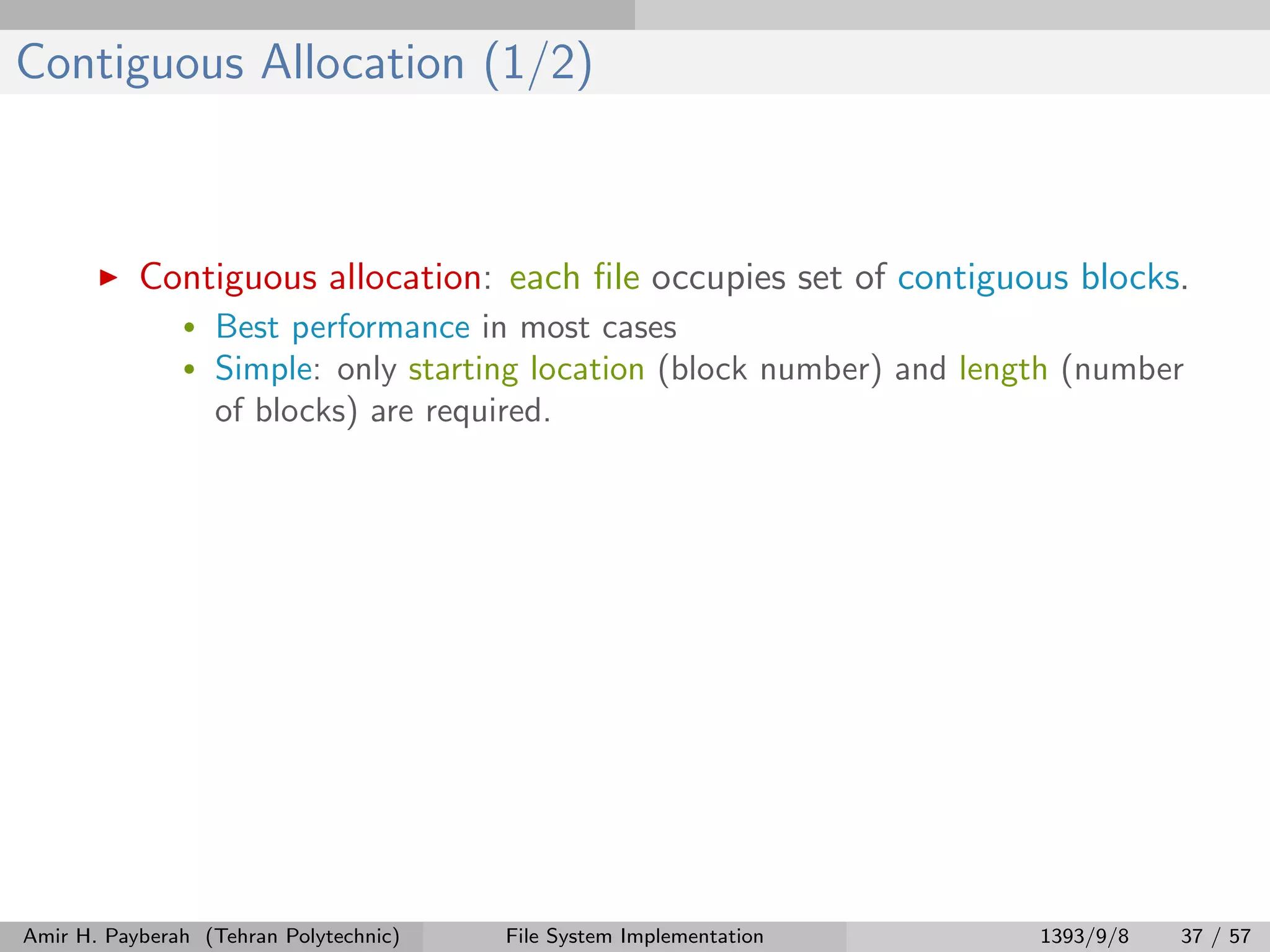 Contiguous Allocation (1/2)

▶ Contiguous allocation: each file occupies set of contiguous blocks.

• Best performance in most cases
• Simple: only starting location (block number) and length (number of blocks) are required.

Amir H. Payberah (Tehran Polytechnic) File System Implementation 1393/9/8 37 / 57